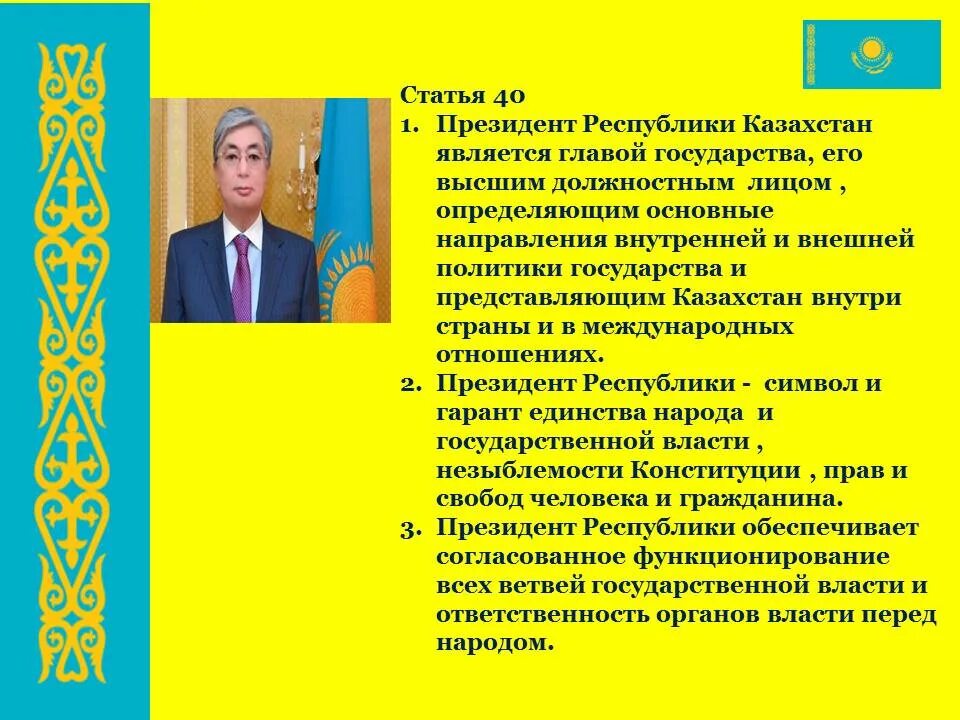 Статья 40

1. Президент Республики Казахстан является главой государства, его высшим должностным лицом , определяющим основные направления внутренней и внешней политики государства и представляющим Казахстан внутри страны и в международных отношениях.
2. Президент Республики - символ и гарант единства народа и государственной власти , незыблемости Конституции , прав и свобод человека и гражданина.
3. Президент Республики обеспечивает согласованное функционирование всех ветвей государственной власти и ответственность органов власти перед народом.